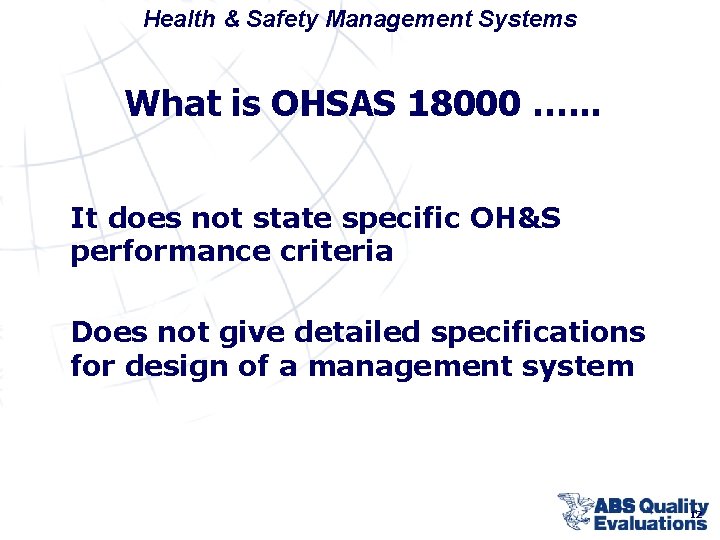 Health & Safety Management Systems

What is OHSAS 18000 ……

It does not state specific OH&S performance criteria

Does not give detailed specifications for design of a management system

ABS Quality Evaluations

12